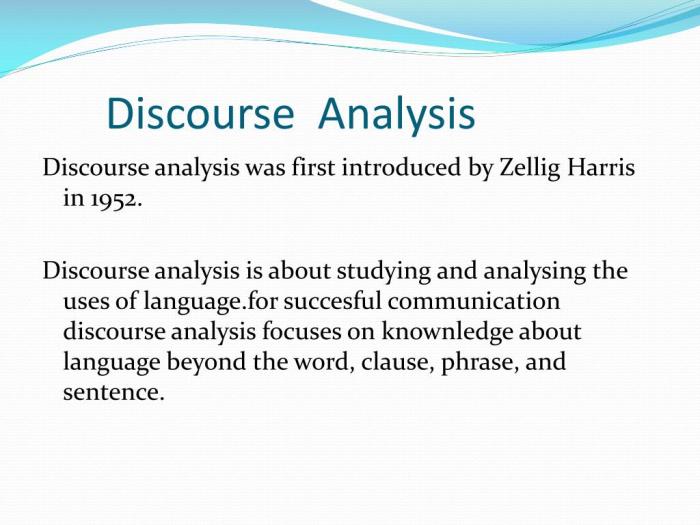 Discourse Analysis

Discourse analysis was first introduced by Zellig Harris in 1952.

Discourse analysis is about studying and analysing the uses of language.for succesful communication discourse analysis focuses on knownledge about language beyond the word, clause, phrase, and sentence.